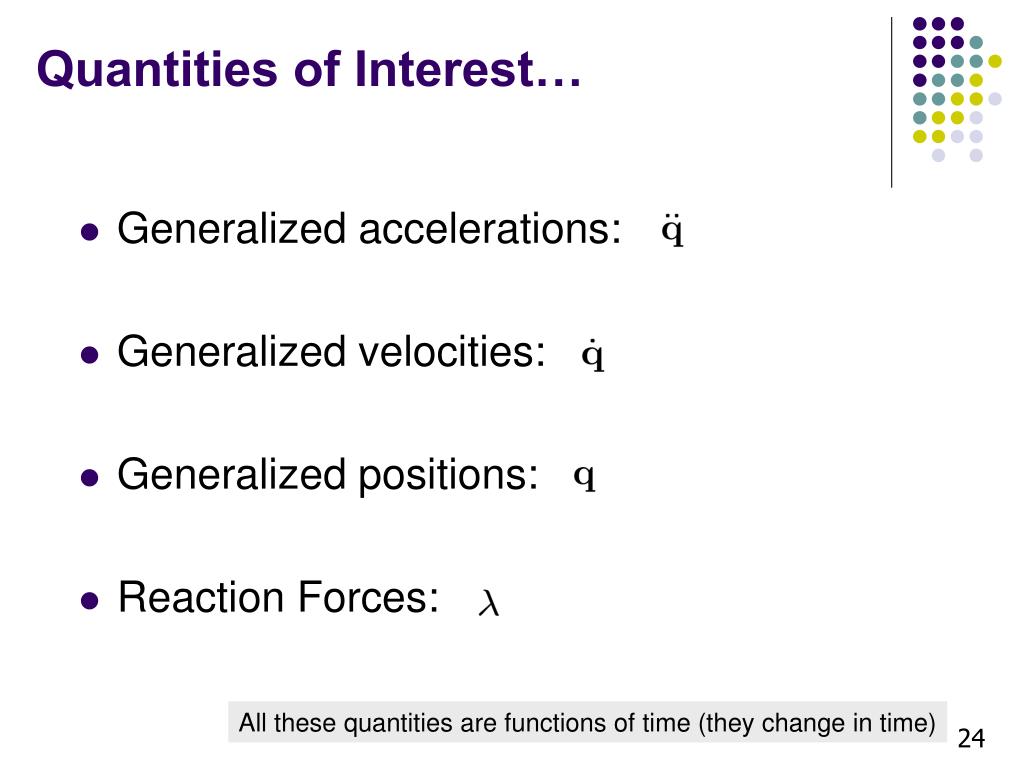 Quantities of Interest…

- Generalized accelerations: $\ddot{\mathbf{q}}$

- Generalized velocities: $\dot{\mathbf{q}}$

- Generalized positions: $\mathbf{q}$

- Reaction Forces: $\lambda$

All these quantities are functions of time (they change in time)

24